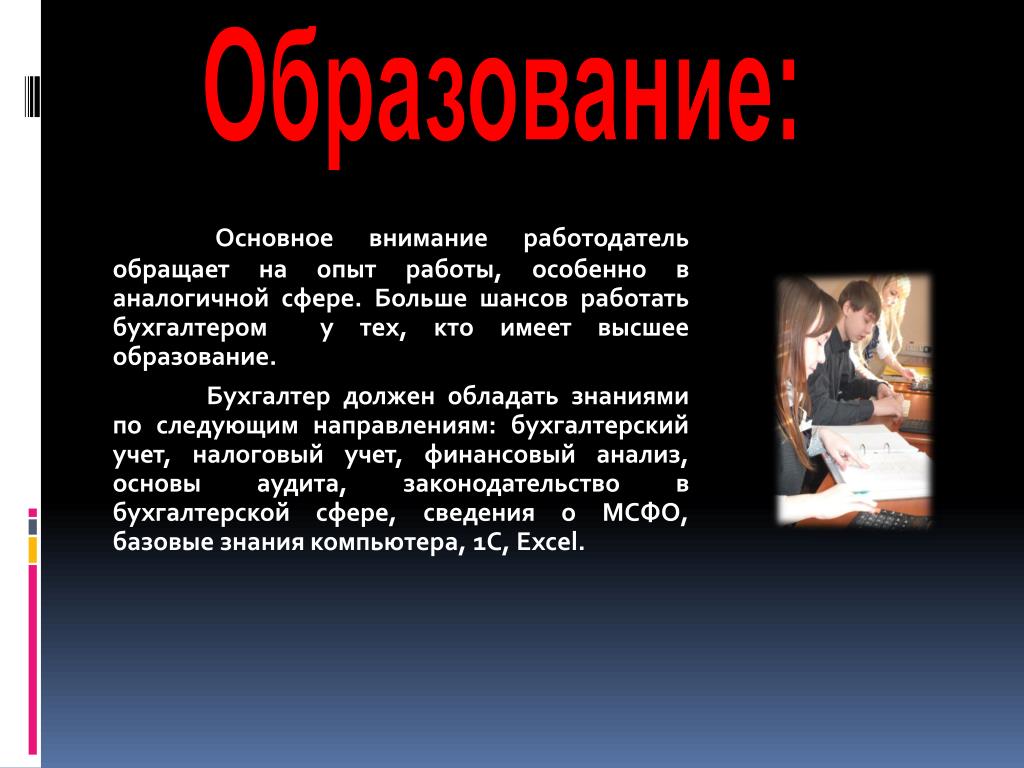 Образование:

Основное внимание работодатель обращает на опыт работы, особенно в аналогичной сфере. Больше шансов работать бухгалтером у тех, кто имеет высшее образование.

Бухгалтер должен обладать знаниями по следующим направлениям: бухгалтерский учет, налоговый учет, финансовый анализ, основы аудита, законодательство в бухгалтерской сфере, сведения о МСФО, базовые знания компьютера, 1С, Excel.